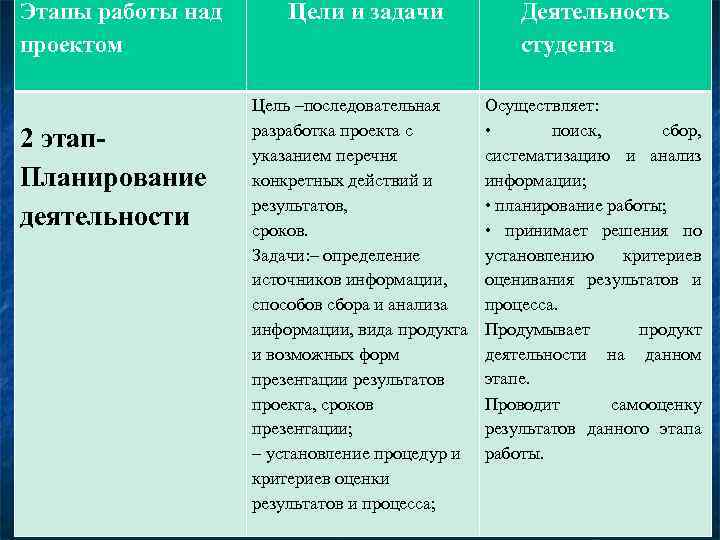 | Этапы работы над проектом | Цели и задачи | Деятельность студента |
|---|---|---|
| 2 этап- Планирование деятельности | Цель –последовательная разработка проекта с указанием перечня конкретных действий и результатов, сроков. Задачи:– определение источников информации, способов сбора и анализа информации, вида продукта и возможных форм презентации результатов проекта, сроков презентации; – установление процедур и критериев оценки результатов и процесса; | Осуществляет: • поиск, сбор, систематизацию и анализ информации; • планирование работы; • принимает решения по установлению критериев оценивания результатов и процесса. Продумывает продукт деятельности на данном этапе. Проводит самооценку результатов данного этапа работы. |